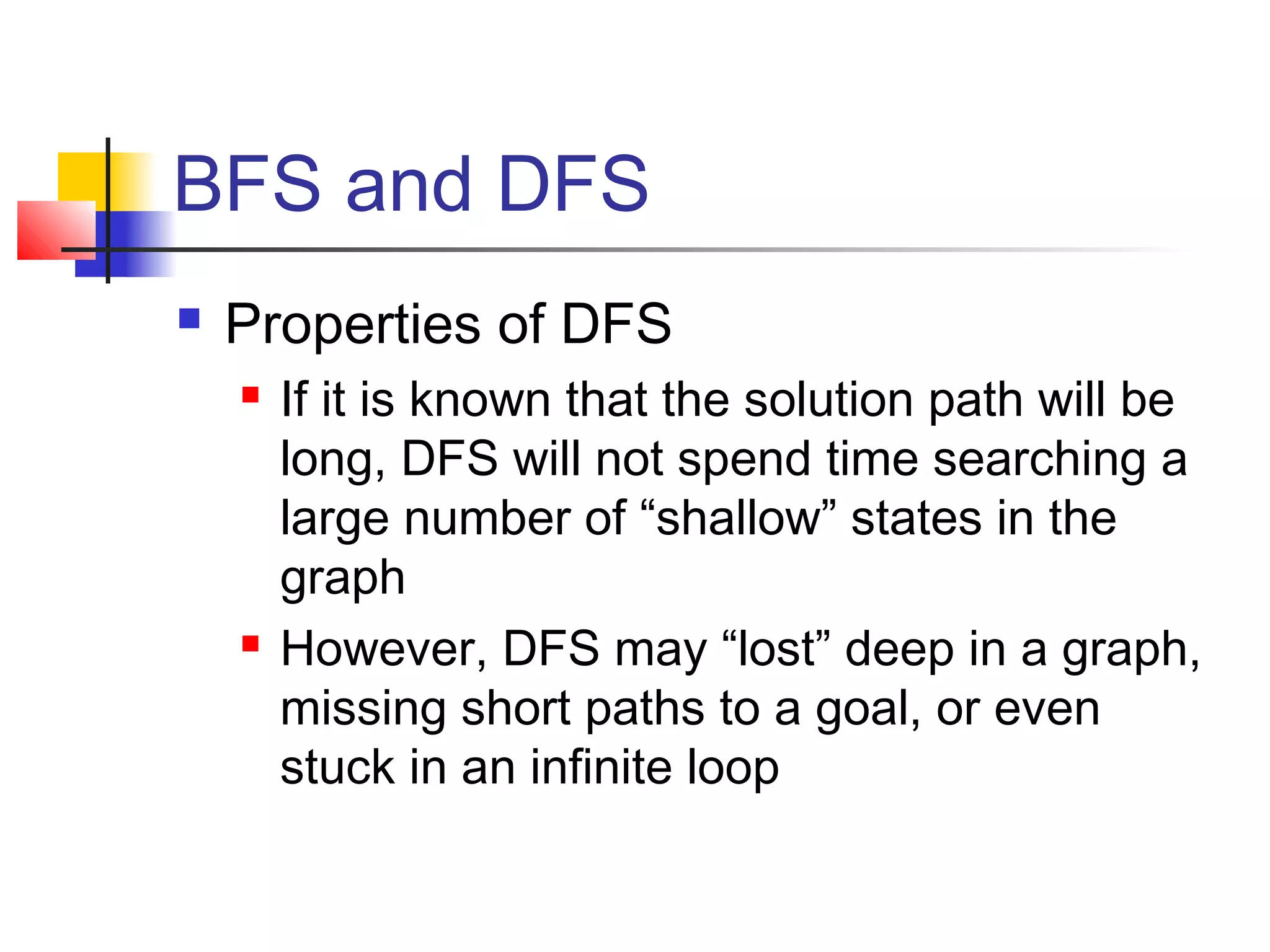 BFS and DFS

Properties of DFS

If it is known that the solution path will be long, DFS will not spend time searching a large number of “shallow” states in the graph

However, DFS may “lost” deep in a graph, missing short paths to a goal, or even stuck in an infinite loop